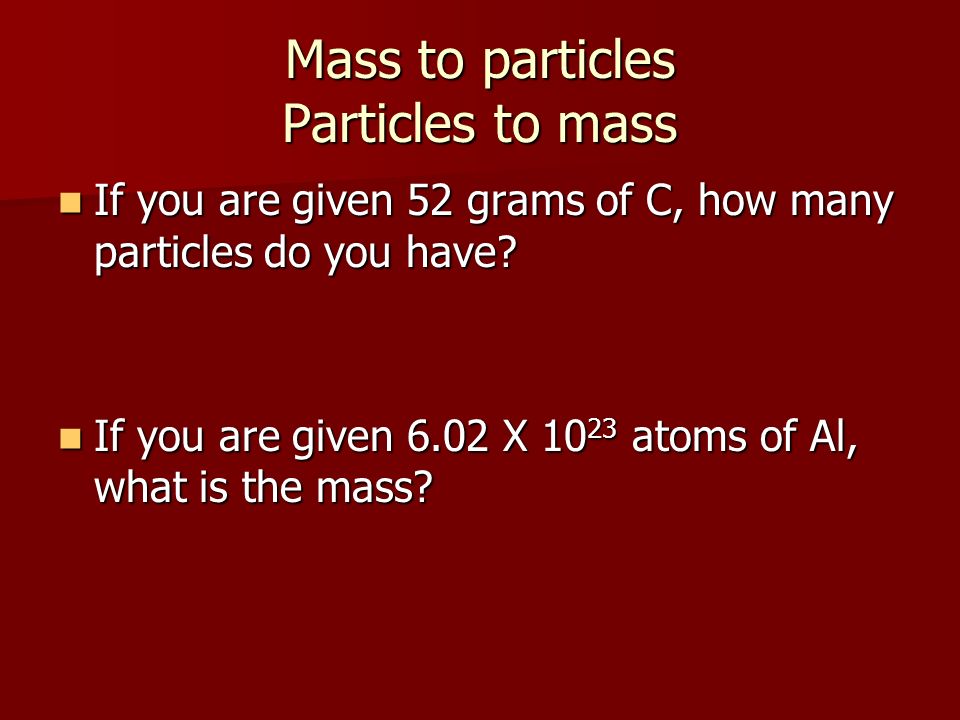 Mass to particles
Particles to mass

- If you are given 52 grams of C, how many particles do you have?

- If you are given 6.02 X $10^{23}$ atoms of Al, what is the mass?